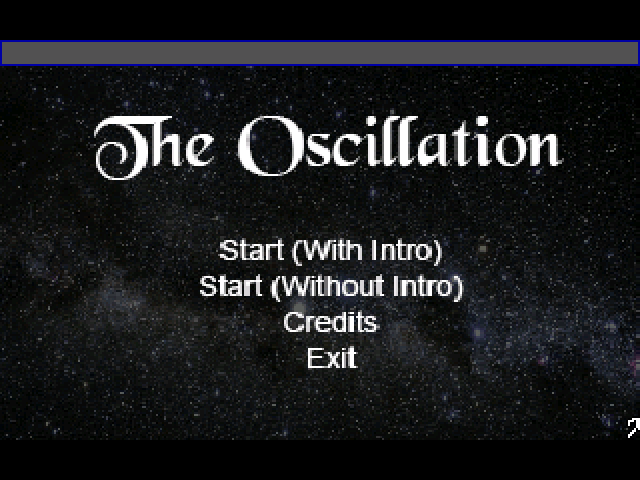 The Oscillation

Start (With Intro)
Start (Without Intro)
Credits
Exit